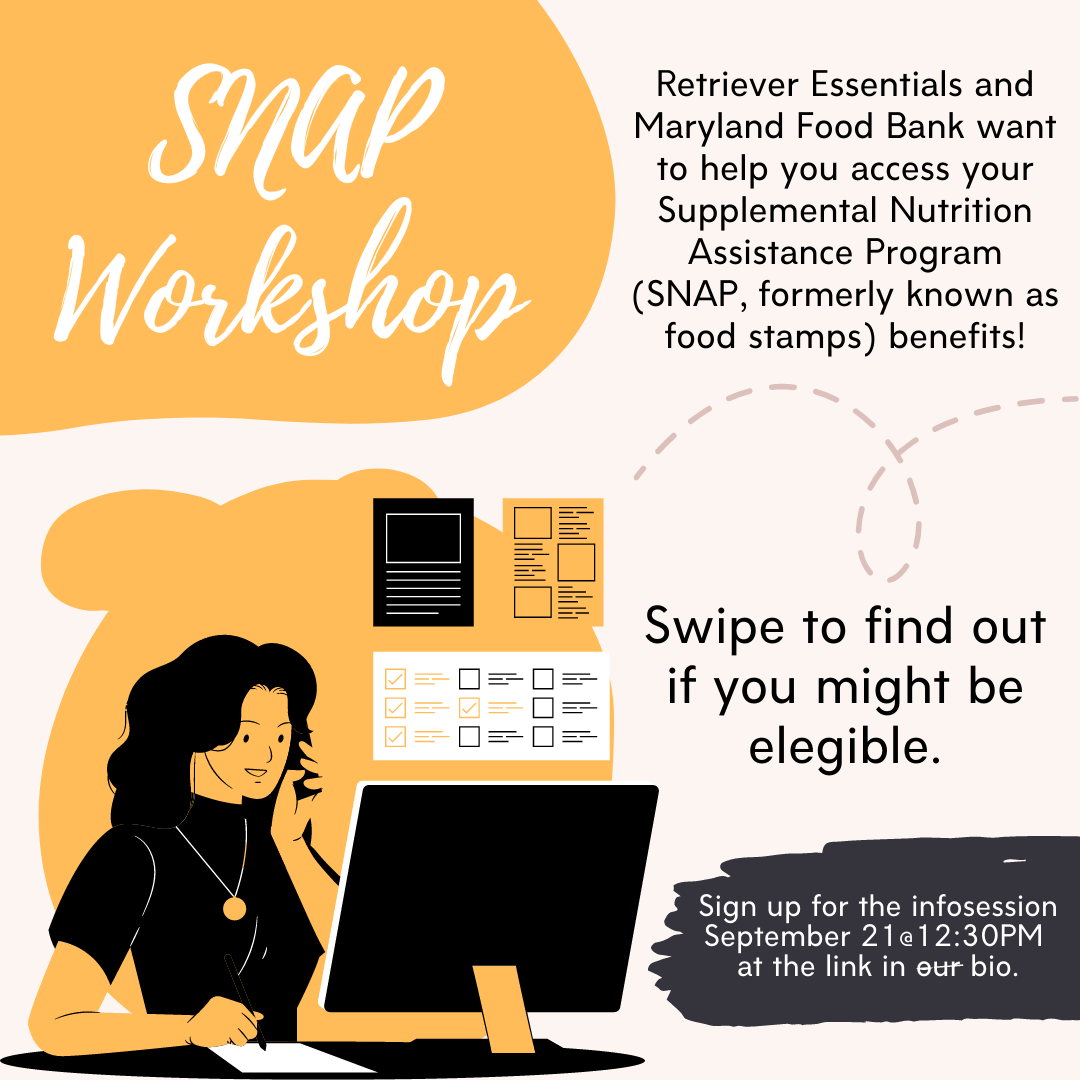 SNAP Workshop

Retriever Essentials and Maryland Food Bank want to help you access your Supplemental Nutrition Assistance Program (SNAP, formerly known as food stamps) benefits!

Swipe to find out if you might be elegible.

Sign up for the infosession September 21@12:30PM at the link in our bio.